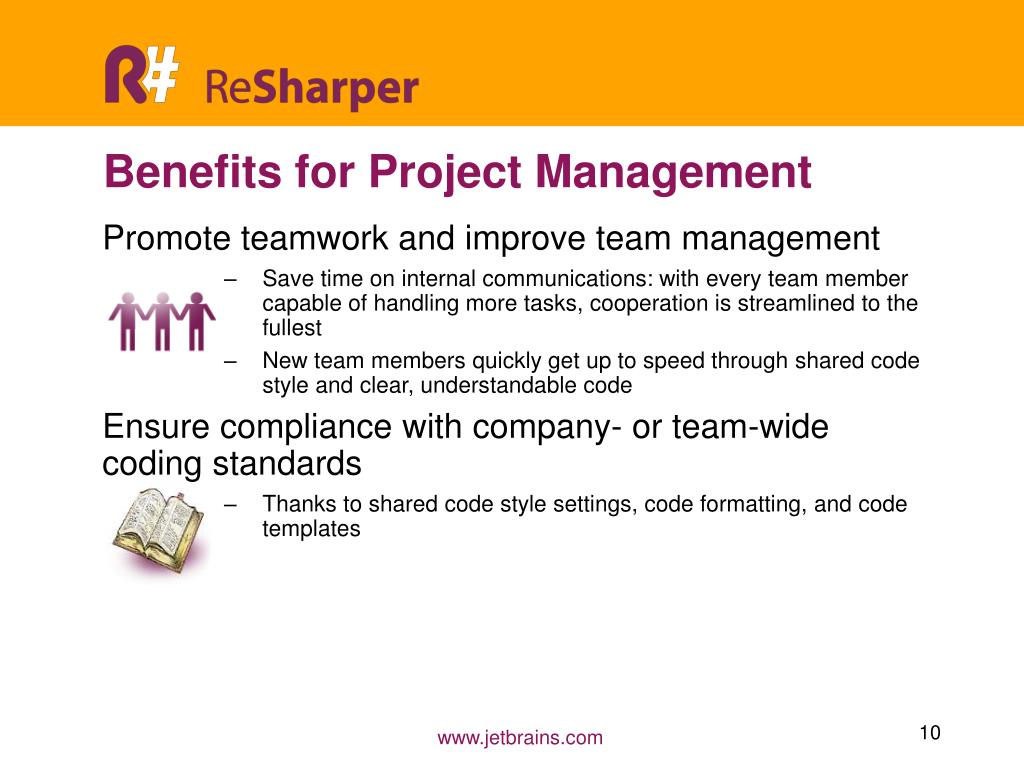 R# ReSharper

Benefits for Project Management

Promote teamwork and improve team management

– Save time on internal communications: with every team member capable of handling more tasks, cooperation is streamlined to the fullest

– New team members quickly get up to speed through shared code style and clear, understandable code

Ensure compliance with company- or team-wide coding standards

– Thanks to shared code style settings, code formatting, and code templates

www.jetbrains.com

10